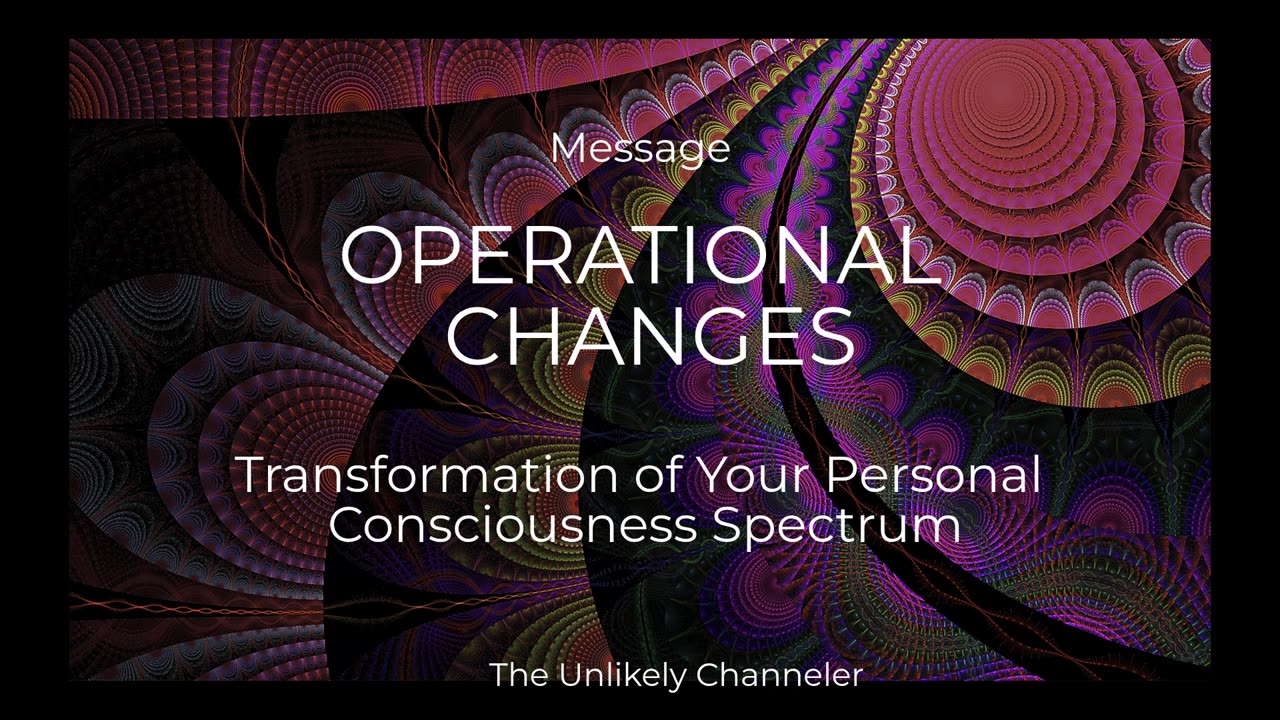 Message

OPERATIONAL CHANGES

Transformation of Your Personal Consciousness Spectrum

The Unlikely Channeler